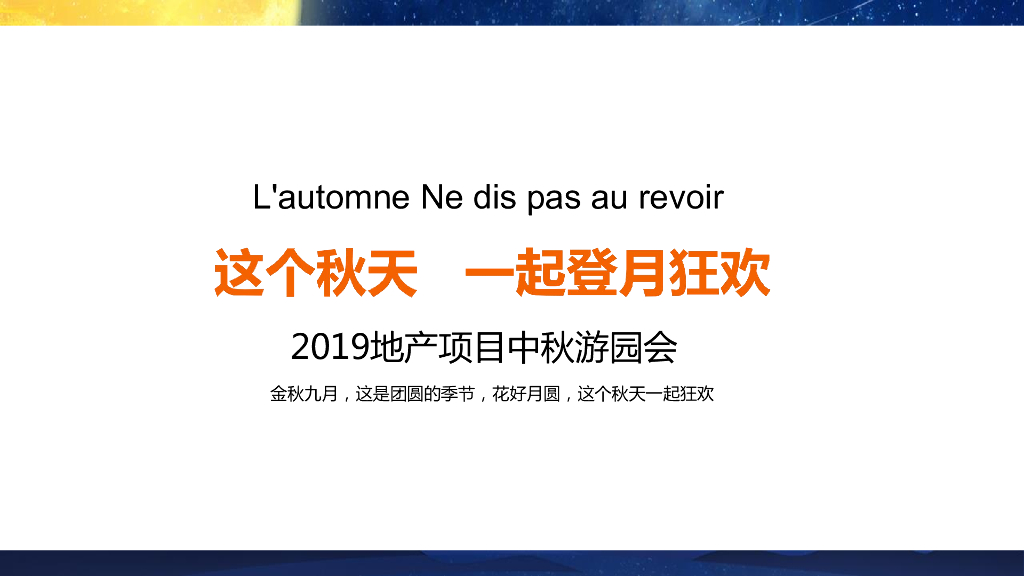 L'automne Ne dis pas au revoir

这个秋天　一起登月狂欢

2019地产项目中秋游园会

金秋九月，这是团圆的季节，花好月圆，这个秋天一起狂欢